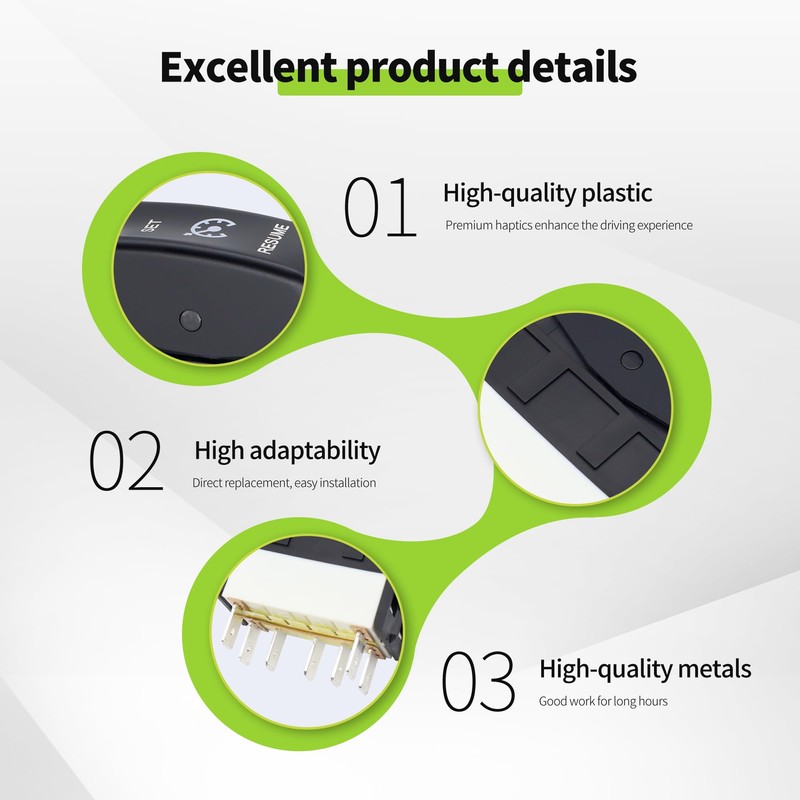 Excellent product details

SET

RESUME

01 High-quality plastic

Premium haptics enhance the driving experience

02 High adaptability

Direct replacement, easy installation

03 High-quality metals

Good work for long hours